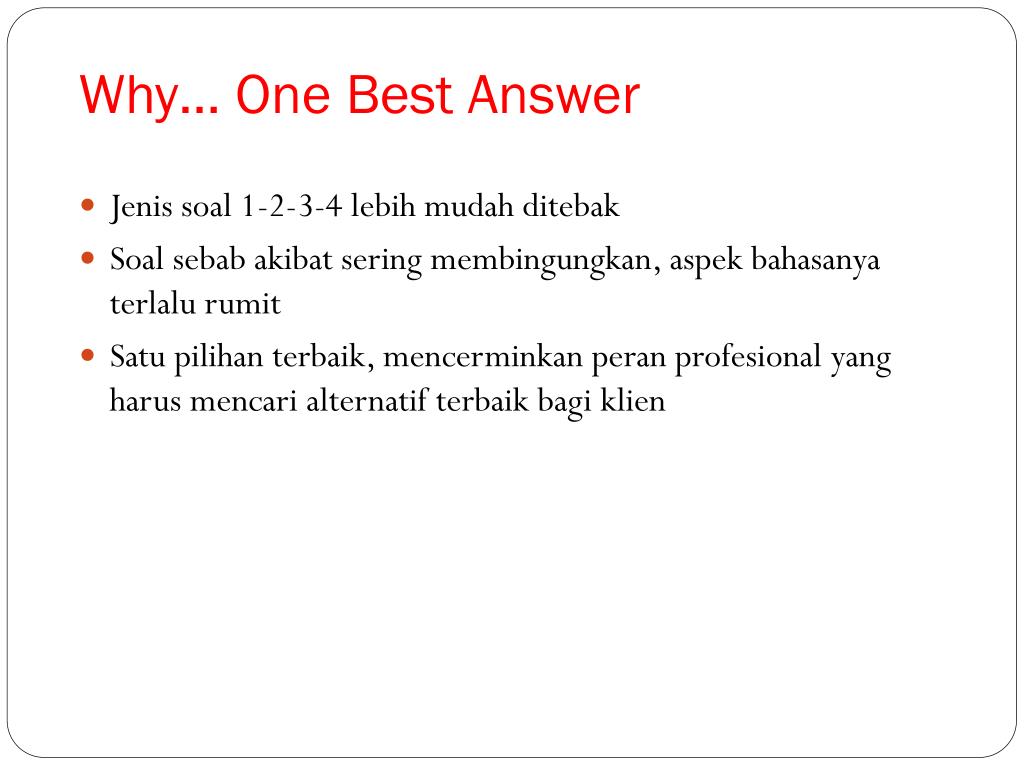 Why… One Best Answer

- Jenis soal 1-2-3-4 lebih mudah ditebak
- Soal sebab akibat sering membingungkan, aspek bahasanya terlalu rumit
- Satu pilihan terbaik, mencerminkan peran profesional yang harus mencari alternatif terbaik bagi klien